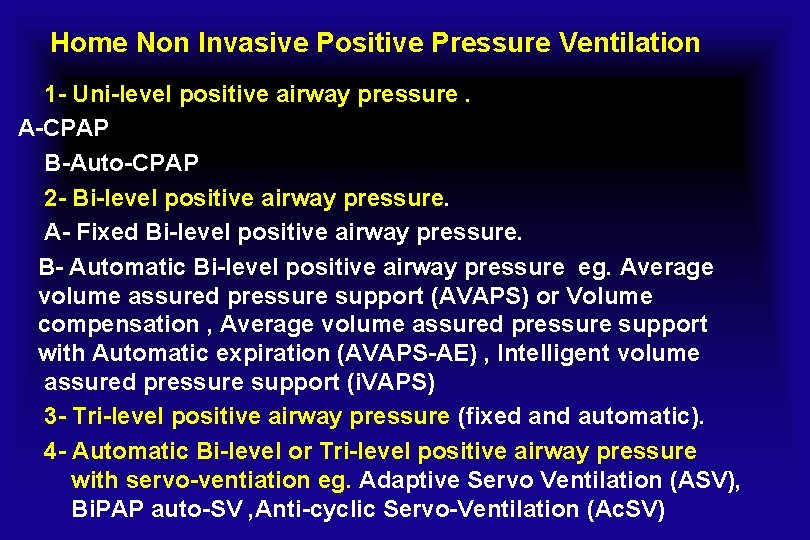 Home Non Invasive Positive Pressure Ventilation

1- Uni-level positive airway pressure .

A-CPAP

B-Auto-CPAP

2- Bi-level positive airway pressure.

A- Fixed Bi-level positive airway pressure.

B- Automatic Bi-level positive airway pressure eg. Average volume assured pressure support (AVAPS) or Volume compensation , Average volume assured pressure support with Automatic expiration (AVAPS-AE) , Intelligent volume assured pressure support (iVAPS)

3- Tri-level positive airway pressure (fixed and automatic).

4- Automatic Bi-level or Tri-level positive airway pressure with servo-ventiation eg. Adaptive Servo Ventilation (ASV), BiPAP auto-SV ,Anti-cyclic Servo-Ventilation (AcSV)